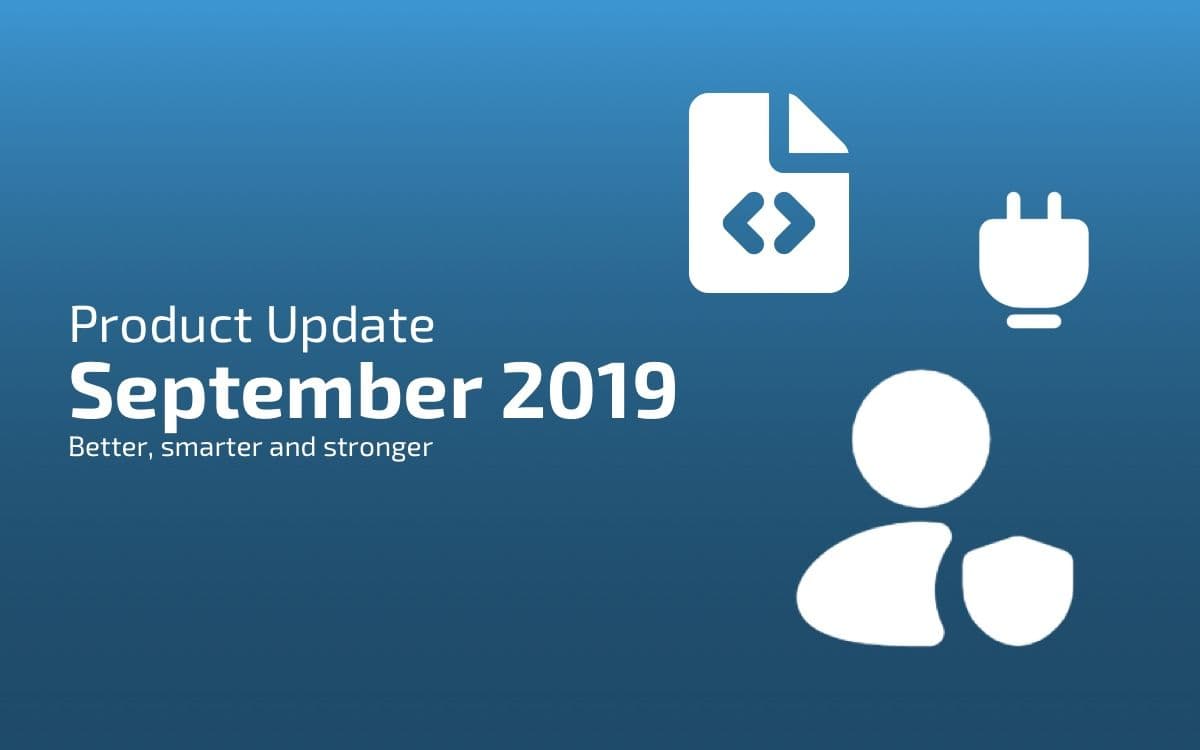 Product Update
September 2019
Better, smarter and stronger